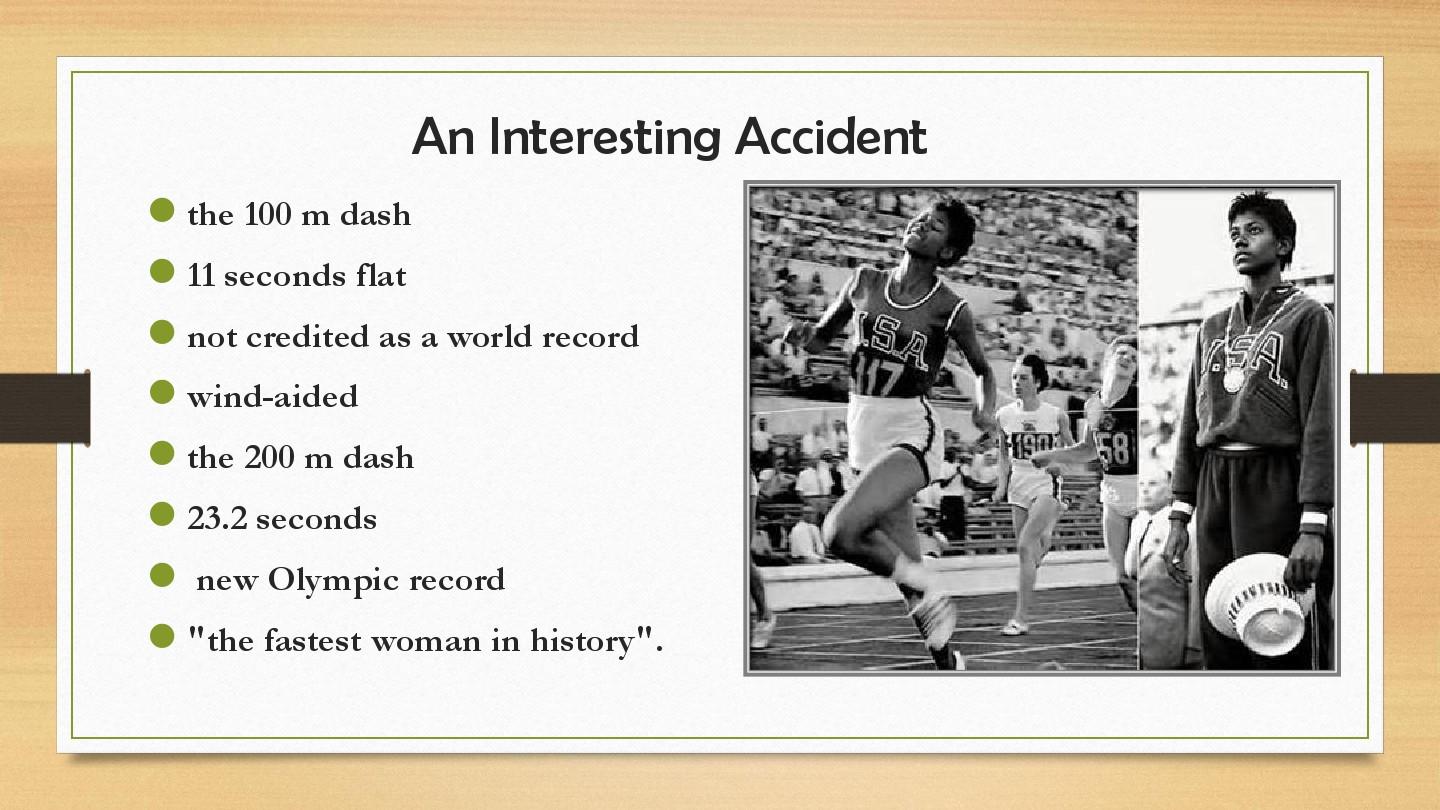 An Interesting Accident

- the 100 m dash
- 11 seconds flat
- not credited as a world record
- wind-aided
- the 200 m dash
- 23.2 seconds
- new Olympic record
- "the fastest woman in history".

U.S.A. 117

190

58

U.S.A.